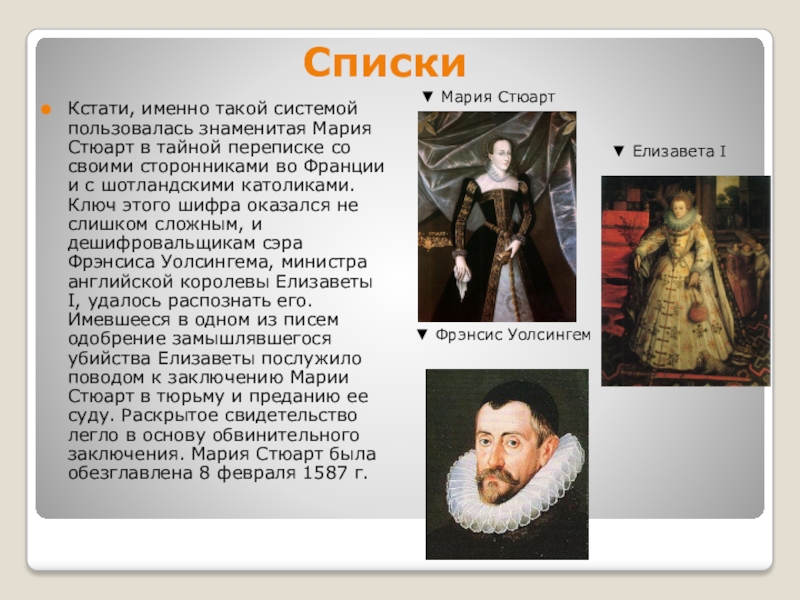 Списки

Кстати, именно такой системой пользовалась знаменитая Мария Стюарт в тайной переписке со своими сторонниками во Франции и с шотландскими католиками. Ключ этого шифра оказался не слишком сложным, и дешифровальщикам сэра Фрэнсиса Уолсингема, министра английской королевы Елизаветы I, удалось распознать его. Имевшееся в одном из писем одобрение замышлявшегося убийства Елизаветы послужило поводом к заключению Марии Стюарт в тюрьму и преданию ее суду. Раскрытое свидетельство легло в основу обвинительного заключения. Мария Стюарт была обезглавлена 8 февраля 1587 г.

▼ Мария Стюарт

▼ Елизавета I

▼ Фрэнсис Уолсингем